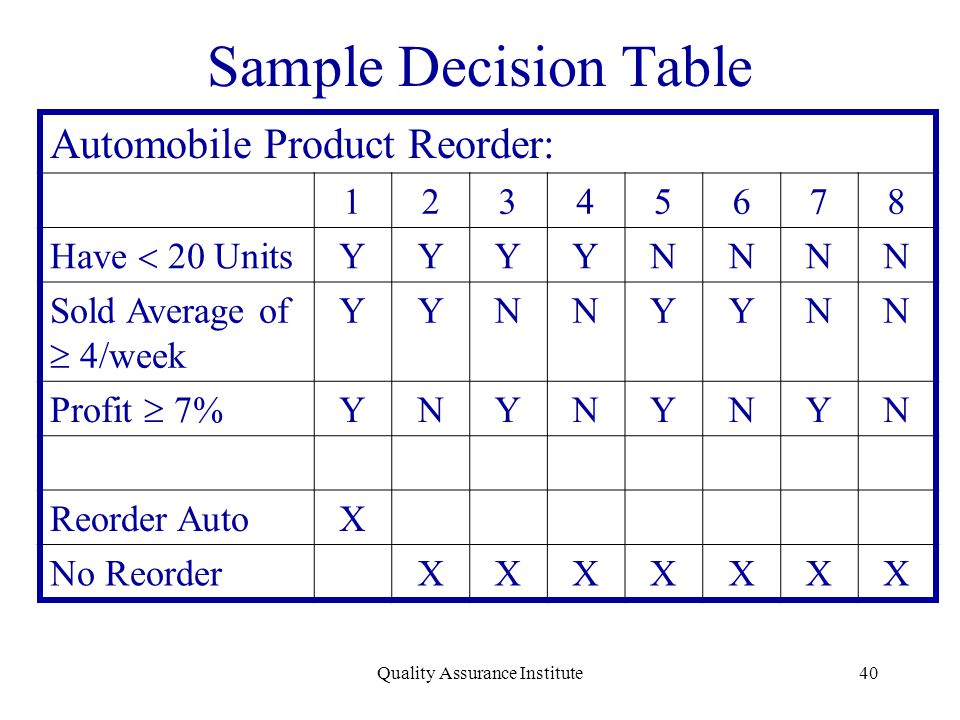 Sample Decision Table

| Automobile Product Reorder: | | | | | | | | |
|---|---|---|---|---|---|---|---|---|
| | 1 | 2 | 3 | 4 | 5 | 6 | 7 | 8 |
| Have $<$ 20 Units | Y | Y | Y | Y | N | N | N | N |
| Sold Average of $\geq$ 4/week | Y | Y | N | N | Y | Y | N | N |
| Profit $\geq$ 7% | Y | N | Y | N | Y | N | Y | N |
| | | | | | | | | |
| Reorder Auto | X | | | | | | | |
| No Reorder | | X | X | X | X | X | X | X |

Quality Assurance Institute

40